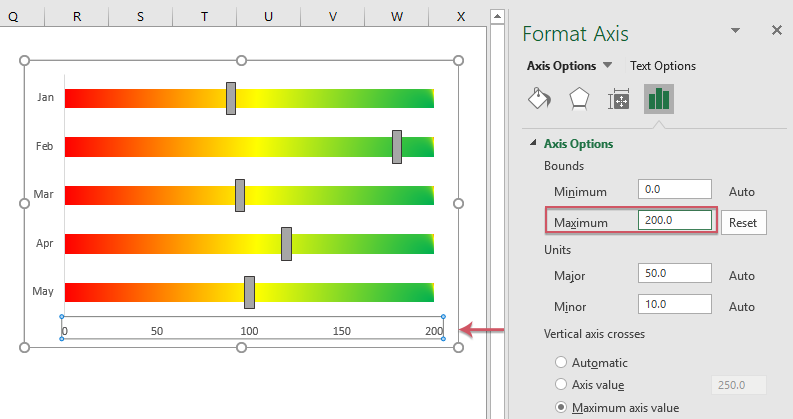 Q R S T U V W X

Jan
Feb
Mar
Apr
May

0 50 100 150 200

Format Axis

Axis Options Text Options

Axis Options

Bounds

Minimum 0.0 Auto

Maximum 200.0 Reset

Units

Major 50.0 Auto

Minor 10.0 Auto

Vertical axis crosses

Automatic

Axis value 250.0

Maximum axis value